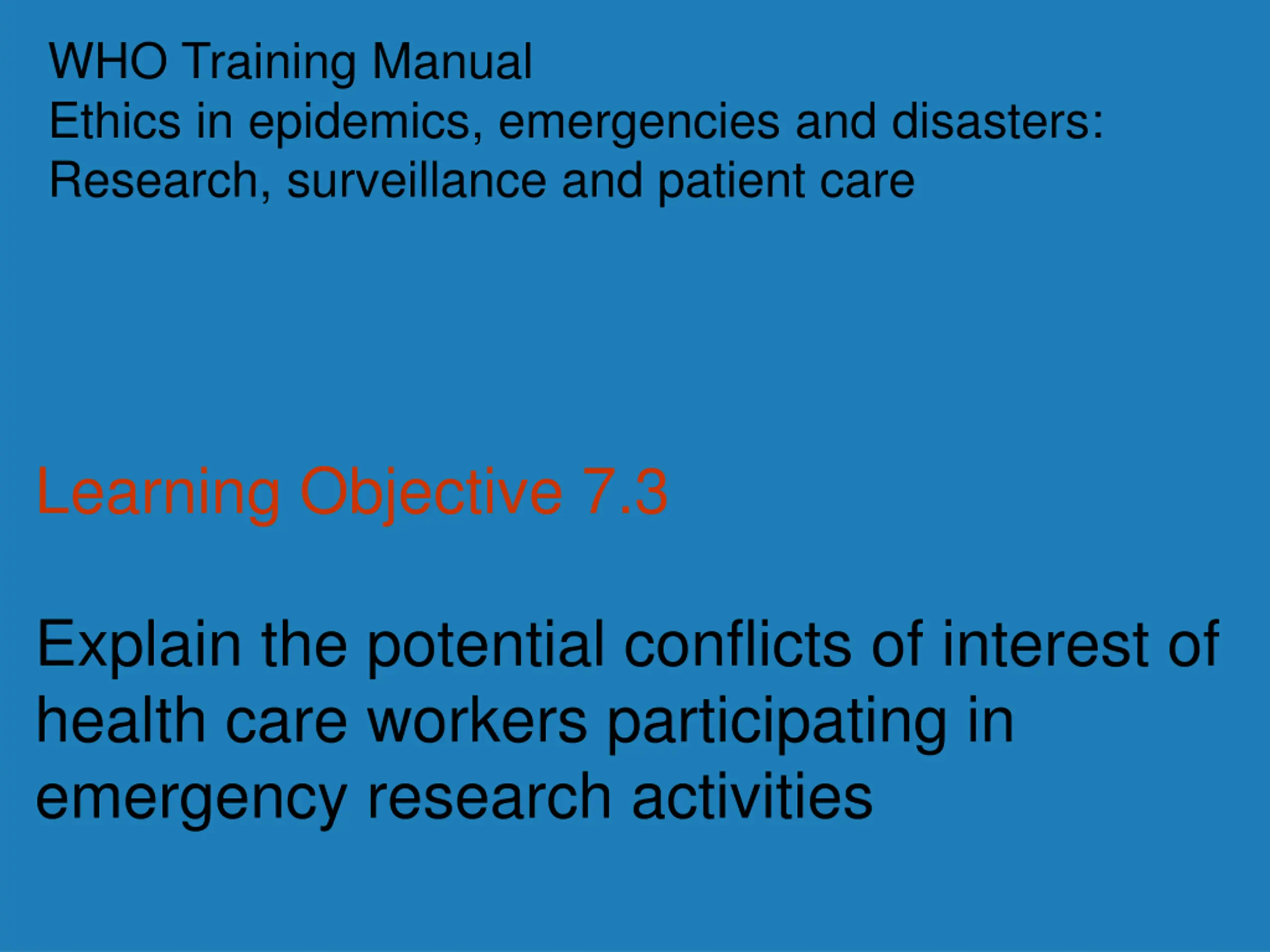 WHO Training Manual
Ethics in epidemics, emergencies and disasters:
Research, surveillance and patient care

Learning Objective 7.3

Explain the potential conflicts of interest of health care workers participating in emergency research activities